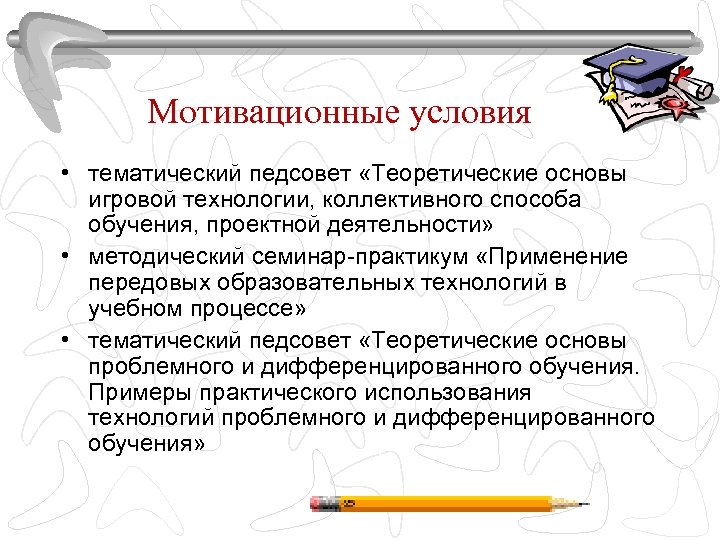 Мотивационные условия

• тематический педсовет «Теоретические основы игровой технологии, коллективного способа обучения, проектной деятельности»
• методический семинар-практикум «Применение передовых образовательных технологий в учебном процессе»
• тематический педсовет «Теоретические основы проблемного и дифференцированного обучения. Примеры практического использования технологий проблемного и дифференцированного обучения»